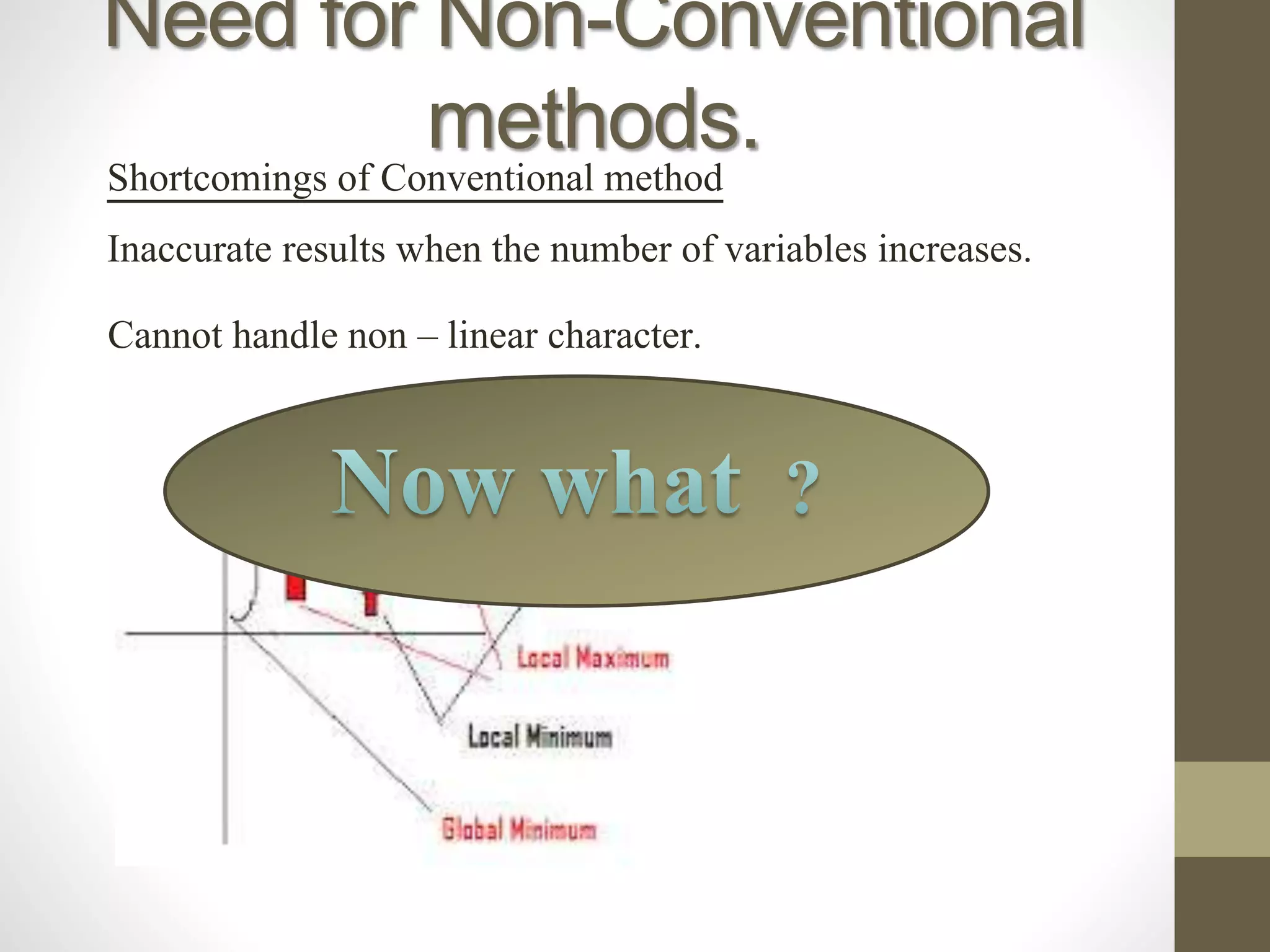 Need for Non-Conventional methods.

Shortcomings of Conventional method

Inaccurate results when the number of variables increases.

Cannot handle non – linear character.

Now what ?

Local Maximum

Local Minimum

Global Minimum